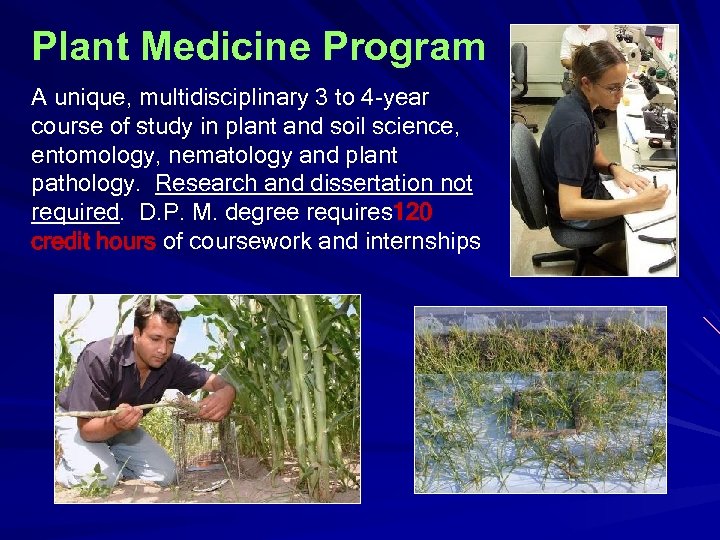 Plant Medicine Program

A unique, multidisciplinary 3 to 4-year course of study in plant and soil science, entomology, nematology and plant pathology. Research and dissertation not required. D.P. M. degree requires120 credit hours of coursework and internships